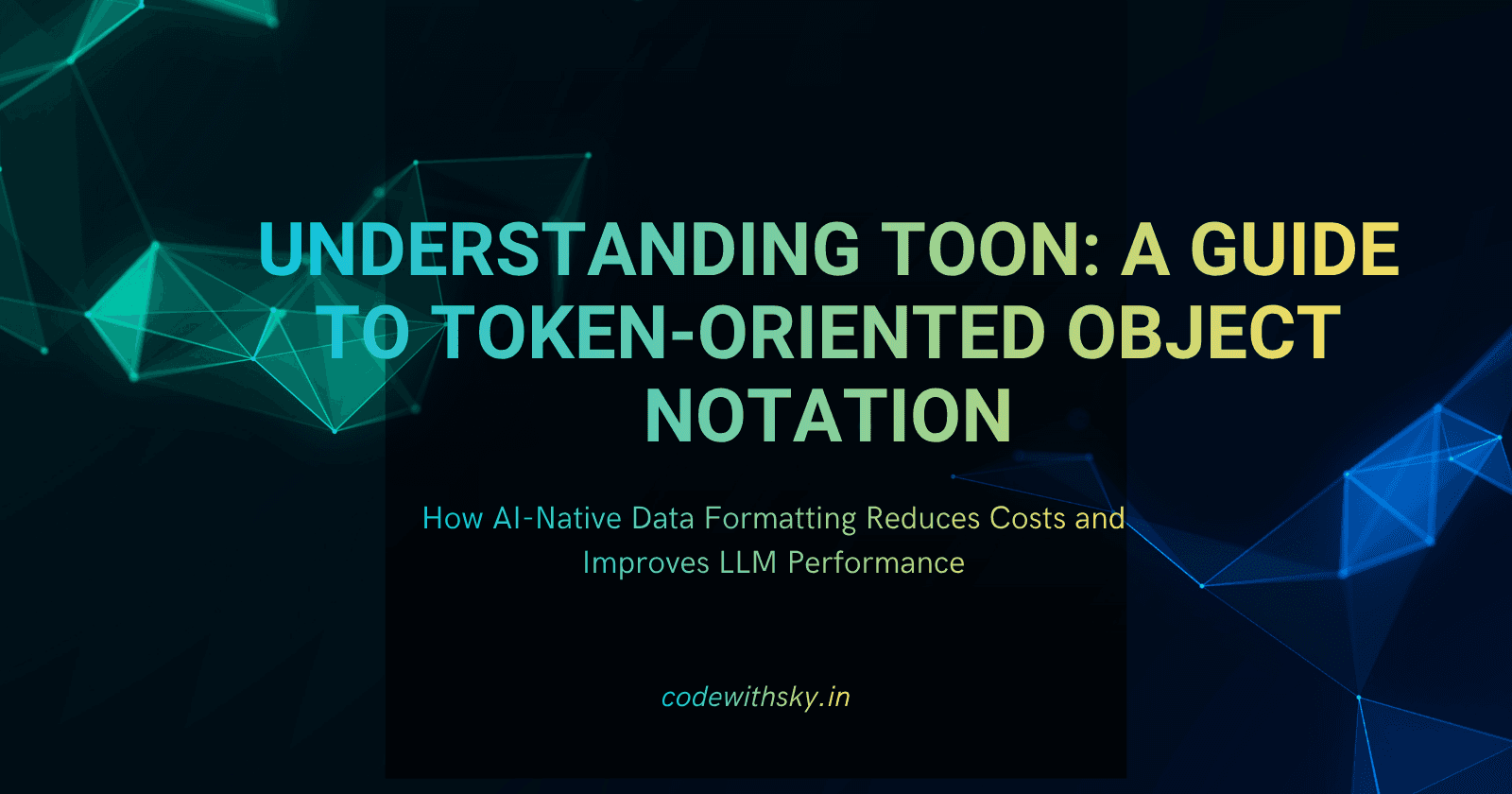 UNDERSTANDING TOON: A GUIDE TO TOKEN-ORIENTED OBJECT NOTATION

How AI-Native Data Formatting Reduces Costs and Improves LLM Performance

codewithsky.in